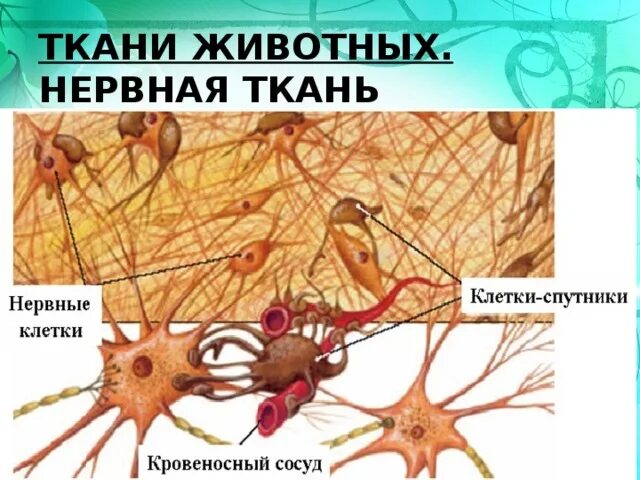 ТКАНИ ЖИВОТНЫХ.
НЕРВНАЯ ТКАНЬ

Нервные клетки

Клетки-спутники

Кровеносный сосуд